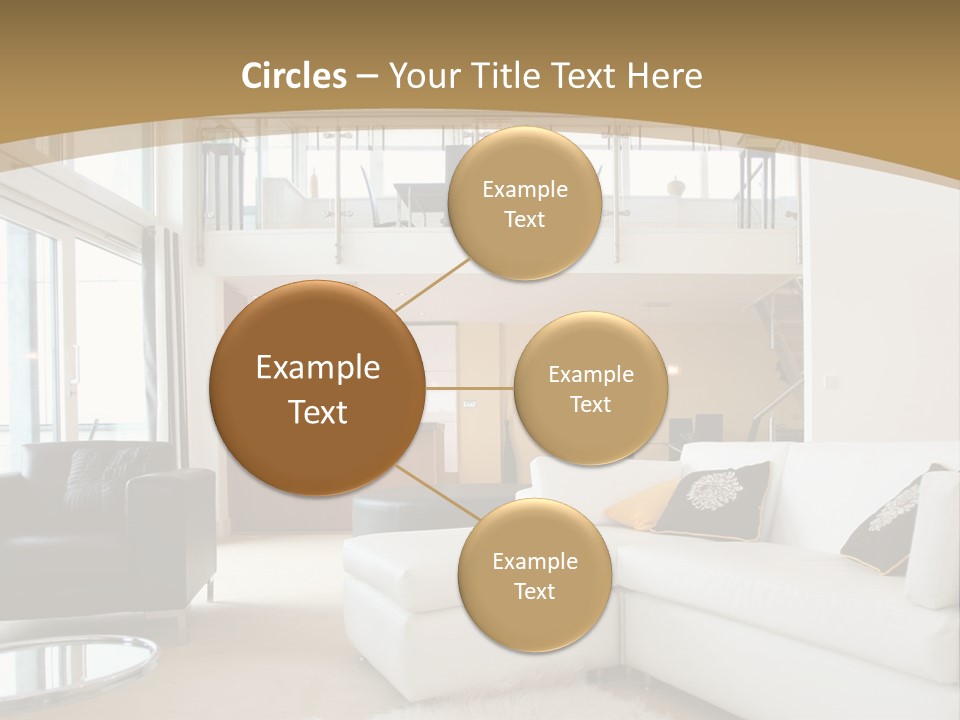 Circles – Your Title Text Here

Example Text

Example Text

Example Text

Example Text